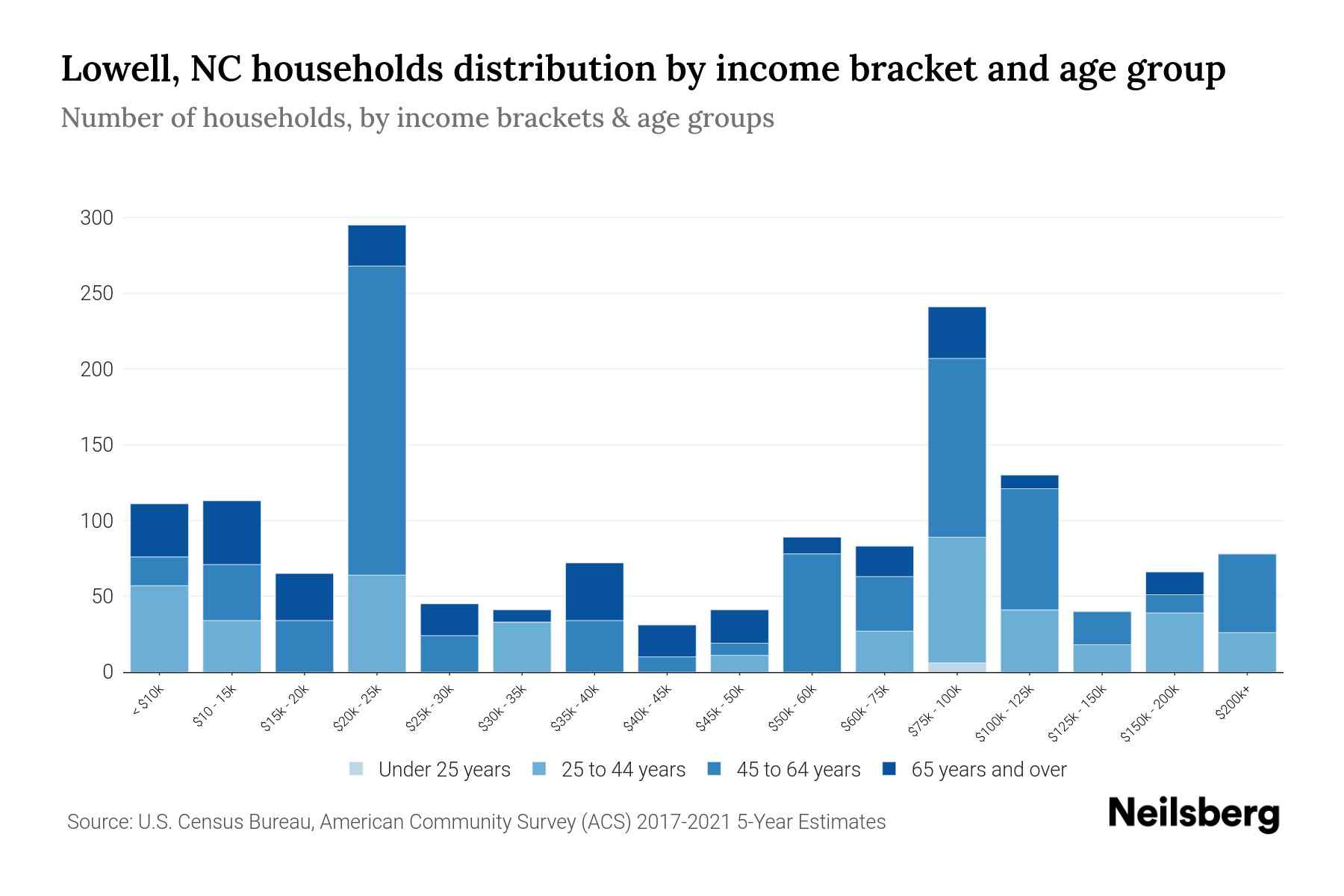 Lowell, NC households distribution by income bracket and age group

Number of households, by income brackets & age groups

300
250
200
150
100
50
0

< $10k
$10 - 15k
$15k - 20k
$20k - 25k
$25k - 30k
$30k - 35k
$35k - 40k
$40k - 45k
$45k - 50k
$50k - 60k
$60k - 75k
$75k - 100k
$100k - 125k
$125k - 150k
$150k - 200k
$200k+

Under 25 years
25 to 44 years
45 to 64 years
65 years and over

Source: U.S. Census Bureau, American Community Survey (ACS) 2017-2021 5-Year Estimates

Neilsberg